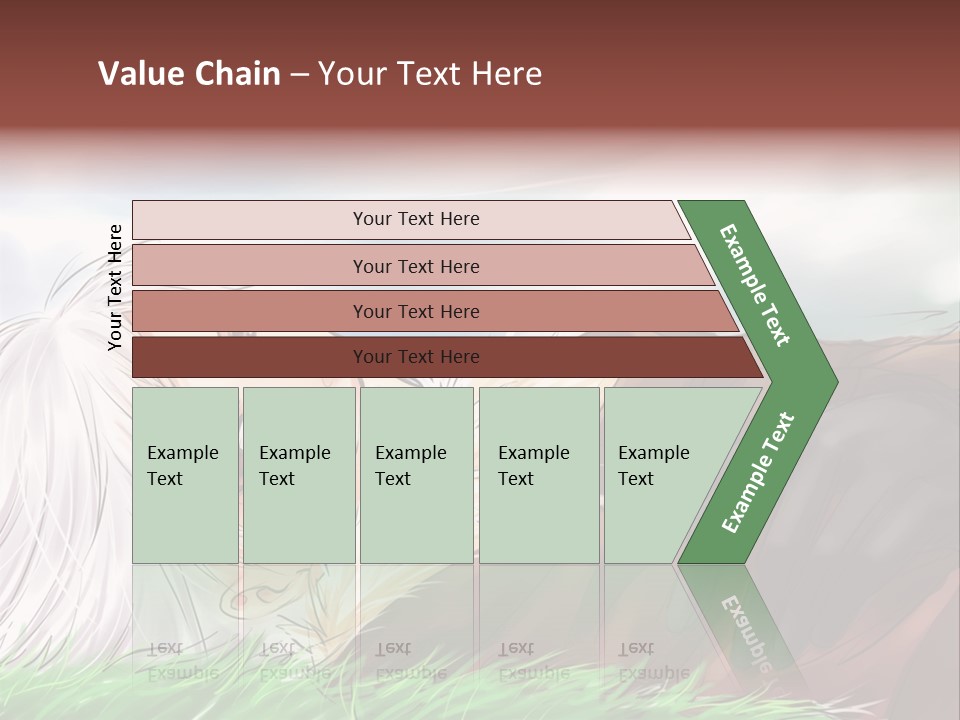 Value Chain – Your Text Here

Your Text Here

Your Text Here

Your Text Here

Your Text Here

Your Text Here

Example Text

Example Text

Example Text

Example Text

Example Text

Example Text

Example Text